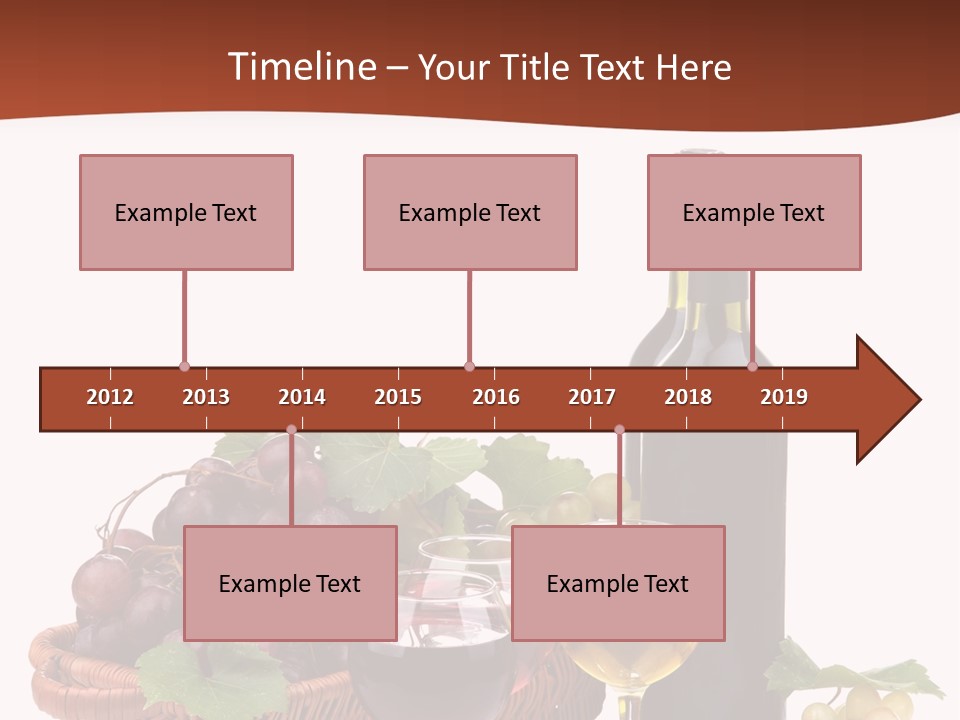 Timeline – Your Title Text Here

Example Text

Example Text

Example Text

2012 2013 2014 2015 2016 2017 2018 2019

Example Text

Example Text